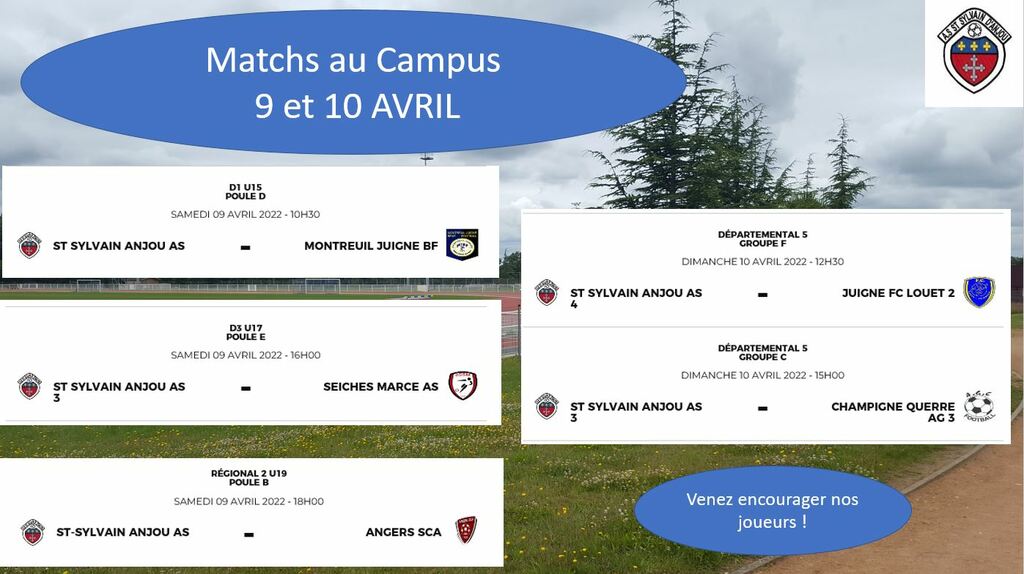 Matchs au Campus
9 et 10 AVRIL

A.S ST SYLVAIN D'ANJOU

D1 U15
POULE D
SAMEDI 09 AVRIL 2022 - 10H30
ST SYLVAIN ANJOU AS - MONTREUIL JUIGNE BF

D3 U17
POULE E
SAMEDI 09 AVRIL 2022 - 16H00
ST SYLVAIN ANJOU AS 3 - SEICHES MARCE AS

RÉGIONAL 2 U19
POULE B
SAMEDI 09 AVRIL 2022 - 18H00
ST-SYLVAIN ANJOU AS - ANGERS SCA

DÉPARTEMENTAL 5
GROUPE F
DIMANCHE 10 AVRIL 2022 - 12H30
ST SYLVAIN ANJOU AS 4 - JUIGNE FC LOUET 2

DÉPARTEMENTAL 5
GROUPE C
DIMANCHE 10 AVRIL 2022 - 15H00
ST SYLVAIN ANJOU AS 3 - CHAMPIGNE QUERRE AG 3

Venez encourager nos joueurs !